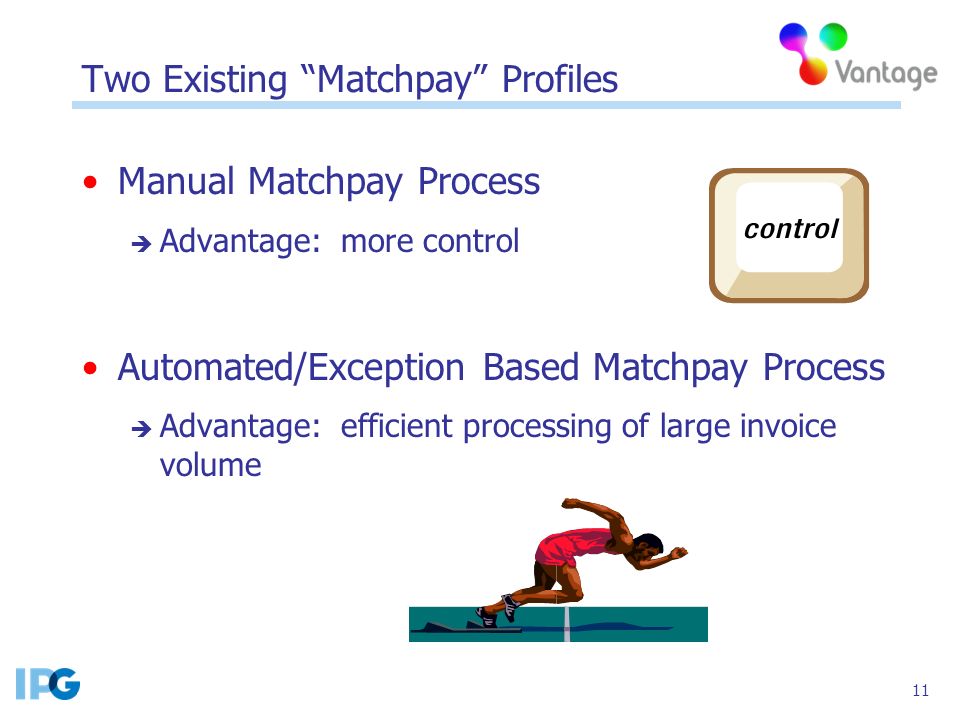 Two Existing “Matchpay” Profiles

Vantage

• Manual Matchpay Process

➔ Advantage: more control

control

• Automated/Exception Based Matchpay Process

➔ Advantage: efficient processing of large invoice volume

IPG

11